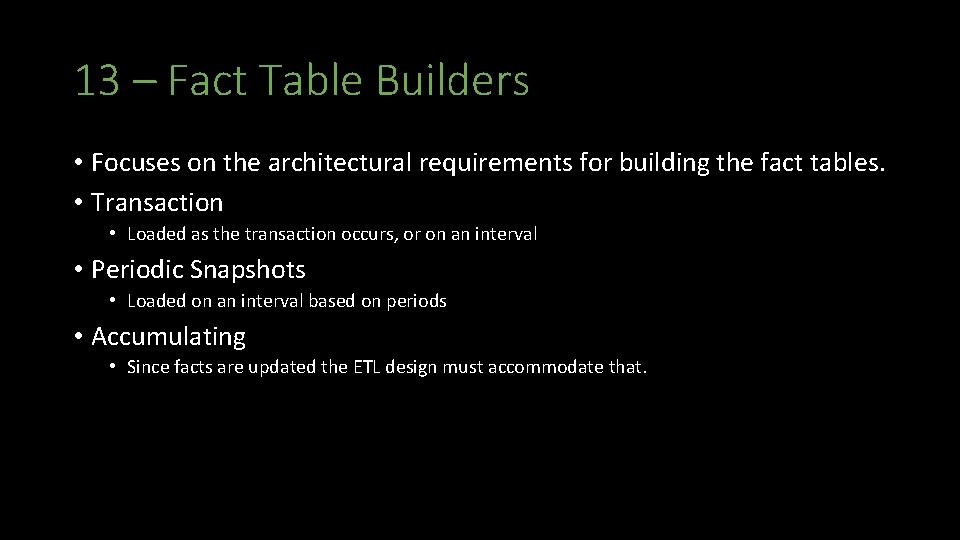 13 – Fact Table Builders

• Focuses on the architectural requirements for building the fact tables.
• Transaction
  • Loaded as the transaction occurs, or on an interval
• Periodic Snapshots
  • Loaded on an interval based on periods
• Accumulating
  • Since facts are updated the ETL design must accommodate that.